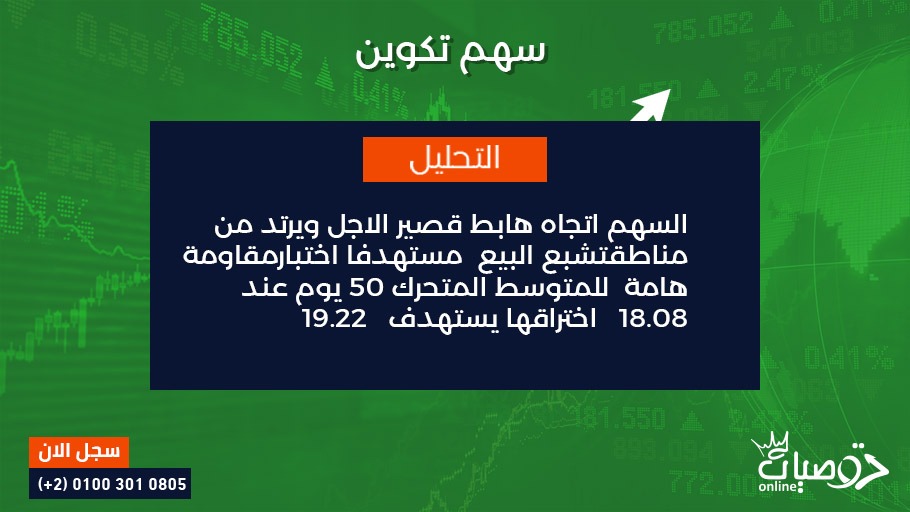 سهم تكوين

التحليل

السهم اتجاه هابط قصير الاجل ويرتد من مناطقتشبع البيع مستهدفا اختبارمقاومة هامة للمتوسط المتحرك 50 يوم عند 18.08 اختراقها يستهدف 19.22

سجل الان
(+2) 0100 301 0805

توصيات
online